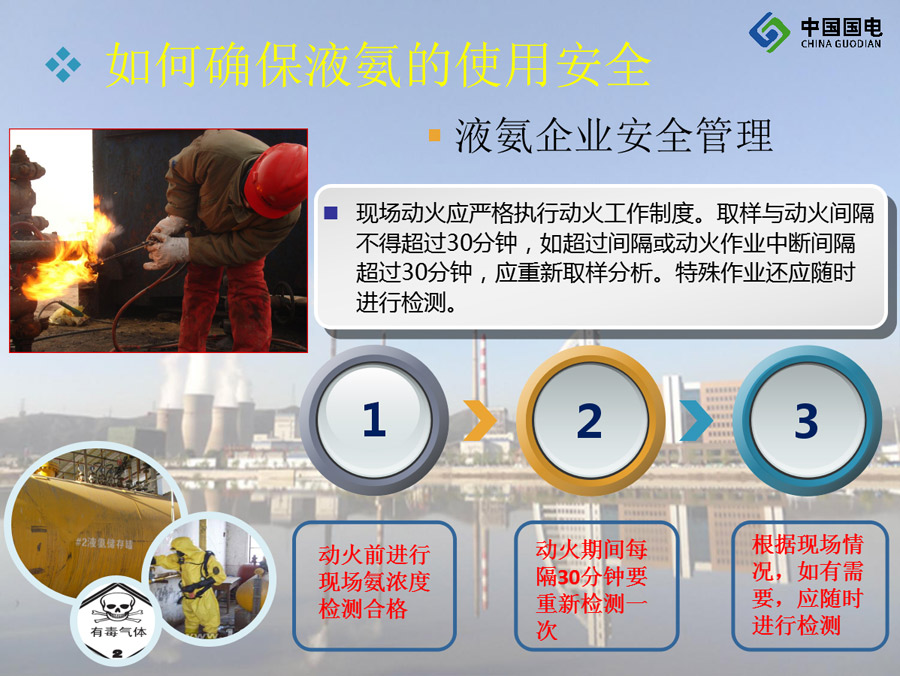 中国国电
CHINA GUODIAN

如何确保液氨的使用安全

液氨企业安全管理

现场动火应严格执行动火工作制度。取样与动火间隔不得超过30分钟，如超过间隔或动火作业中断间隔超过30分钟，应重新取样分析。特殊作业还应随时进行检测。

1

2

3

动火前进行现场氨浓度检测合格

动火期间每隔30分钟要重新检测一次

根据现场情况，如有需要，应随时进行检测

#2液氨储存罐

有毒气体

2